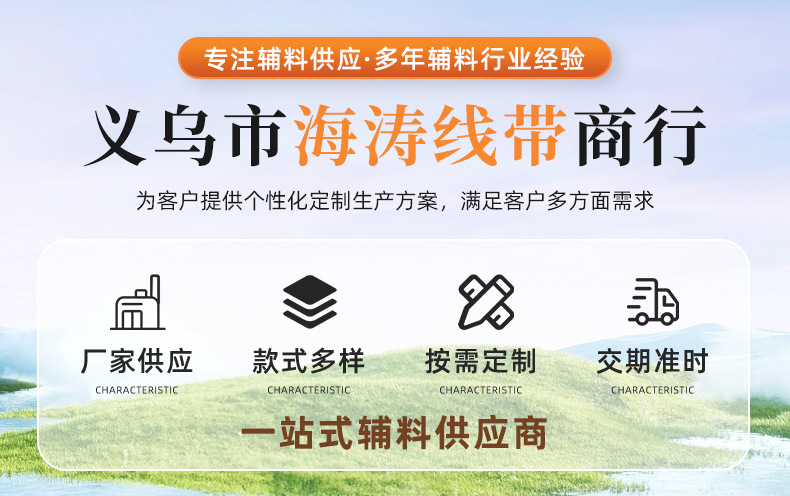 专注辅料供应·多年辅料行业经验

义乌市海涛线带商行

为客户提供个性化定制生产方案，满足客户多方面需求

厂家供应
CHARACTERISTIC

款式多样
CHARACTERISTIC

按需定制
CHARACTERISTIC

交期准时
CHARACTERISTIC

一站式辅料供应商